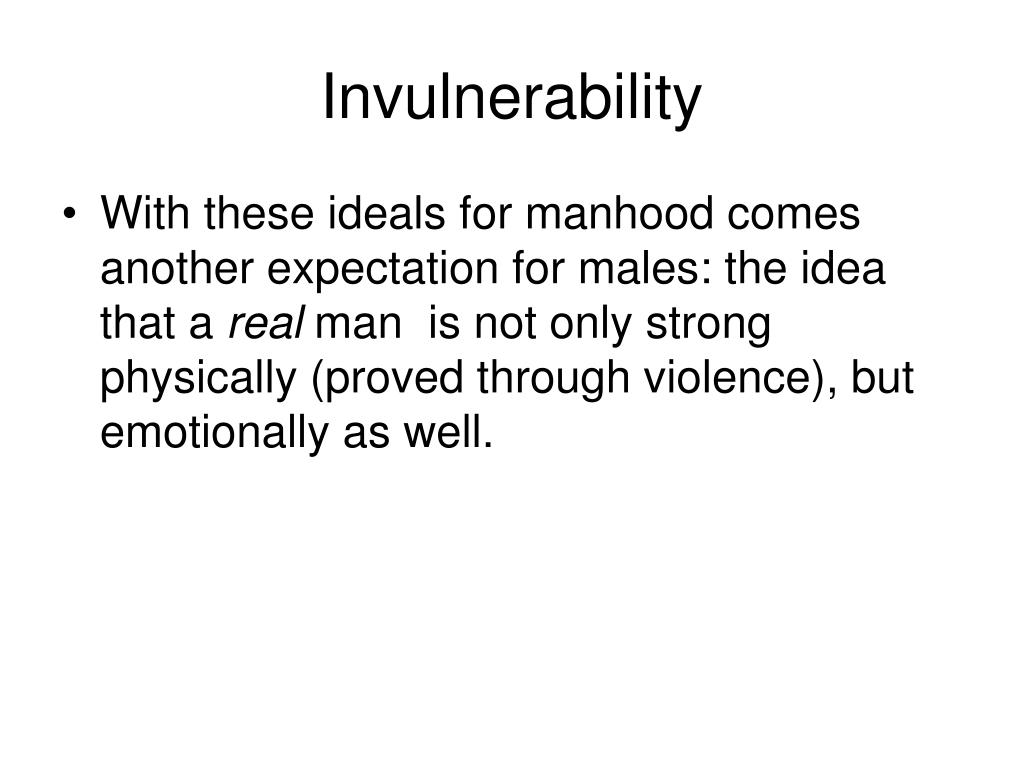 Invulnerability

• With these ideals for manhood comes another expectation for males: the idea that a real man is not only strong physically (proved through violence), but emotionally as well.